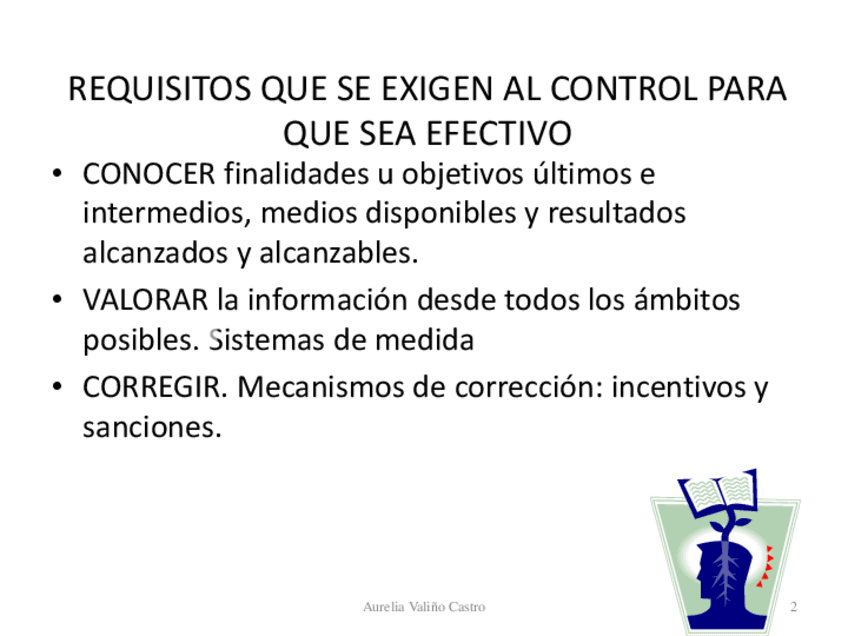 REQUISITOS QUE SE EXIGEN AL CONTROL PARA QUE SEA EFECTIVO

• CONOCER finalidades u objetivos últimos e intermedios, medios disponibles y resultados alcanzados y alcanzables.

• VALORAR la información desde todos los ámbitos posibles. Sistemas de medida

• CORREGIR. Mecanismos de corrección: incentivos y sanciones.

Aurelia Valiño Castro

2